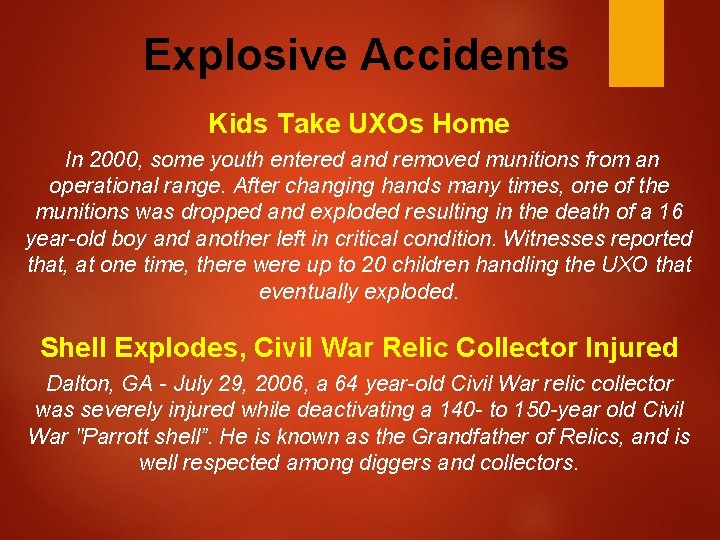 Explosive Accidents

Kids Take UXOs Home

In 2000, some youth entered and removed munitions from an operational range. After changing hands many times, one of the munitions was dropped and exploded resulting in the death of a 16 year-old boy and another left in critical condition. Witnesses reported that, at one time, there were up to 20 children handling the UXO that eventually exploded.

Shell Explodes, Civil War Relic Collector Injured

Dalton, GA - July 29, 2006, a 64 year-old Civil War relic collector was severely injured while deactivating a 140- to 150-year old Civil War "Parrott shell". He is known as the Grandfather of Relics, and is well respected among diggers and collectors.